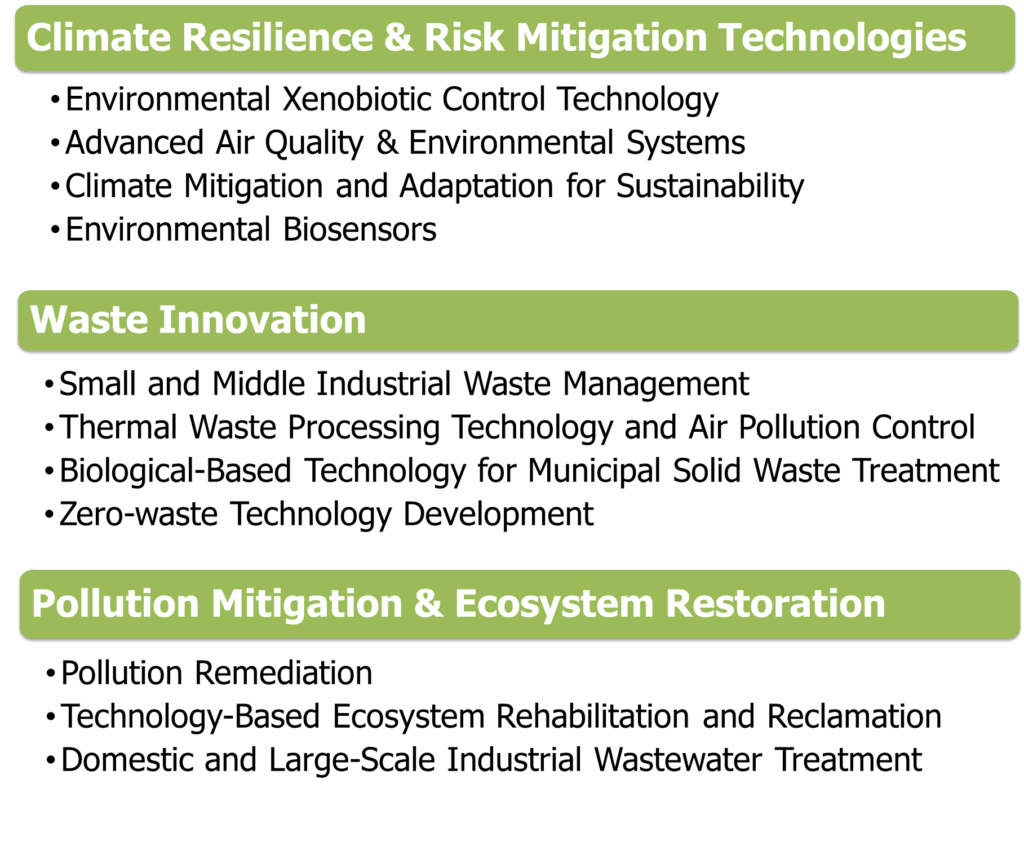 Climate Resilience & Risk Mitigation Technologies

• Environmental Xenobiotic Control Technology
• Advanced Air Quality & Environmental Systems
• Climate Mitigation and Adaptation for Sustainability
• Environmental Biosensors

Waste Innovation

• Small and Middle Industrial Waste Management
• Thermal Waste Processing Technology and Air Pollution Control
• Biological-Based Technology for Municipal Solid Waste Treatment
• Zero-waste Technology Development

Pollution Mitigation & Ecosystem Restoration

• Pollution Remediation
• Technology-Based Ecosystem Rehabilitation and Reclamation
• Domestic and Large-Scale Industrial Wastewater Treatment